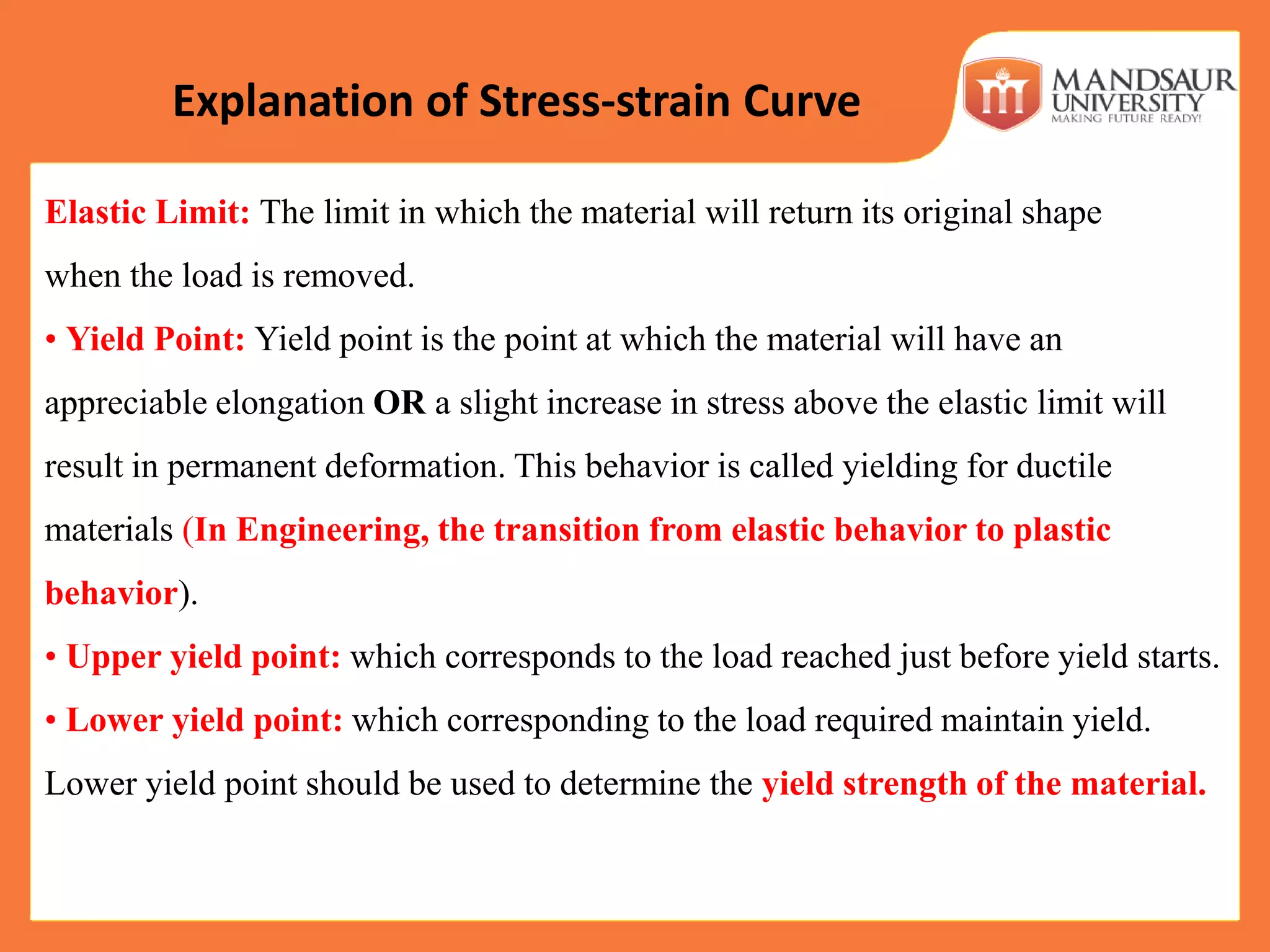 Explanation of Stress-strain Curve

MANDSAUR UNIVERSITY
MAKING FUTURE READY!

Elastic Limit: The limit in which the material will return its original shape when the load is removed.

• Yield Point: Yield point is the point at which the material will have an appreciable elongation OR a slight increase in stress above the elastic limit will result in permanent deformation. This behavior is called yielding for ductile materials (In Engineering, the transition from elastic behavior to plastic behavior).

• Upper yield point: which corresponds to the load reached just before yield starts.

• Lower yield point: which corresponding to the load required maintain yield.

Lower yield point should be used to determine the yield strength of the material.